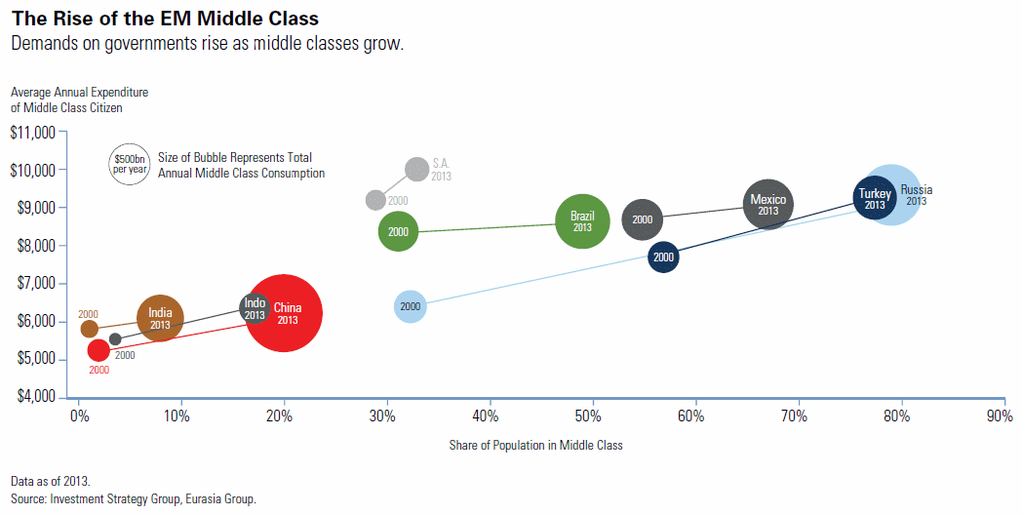 The Rise of the EM Middle Class
Demands on governments rise as middle classes grow.

Average Annual Expenditure of Middle Class Citizen

$11,000
$10,000
$9,000
$8,000
$7,000
$6,000
$5,000
$4,000

$500bn per year
Size of Bubble Represents Total Annual Middle Class Consumption

S.A. 2013
2000
2000
Brazil 2013
2000
Mexico 2013
Turkey 2013
Russia 2013
2000
2000
2000
India 2013
Indo 2013
China 2013
2000
2000

0% 10% 20% 30% 40% 50% 60% 70% 80% 90%

Share of Population in Middle Class

Data as of 2013.
Source: Investment Strategy Group, Eurasia Group.